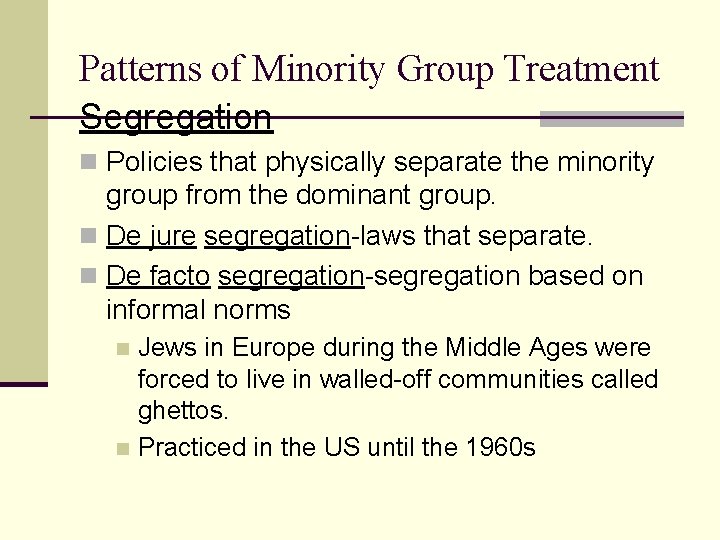 Patterns of Minority Group Treatment

Segregation

Policies that physically separate the minority group from the dominant group.

De jure segregation-laws that separate.

De facto segregation-segregation based on informal norms

Jews in Europe during the Middle Ages were forced to live in walled-off communities called ghettos.

Practiced in the US until the 1960s